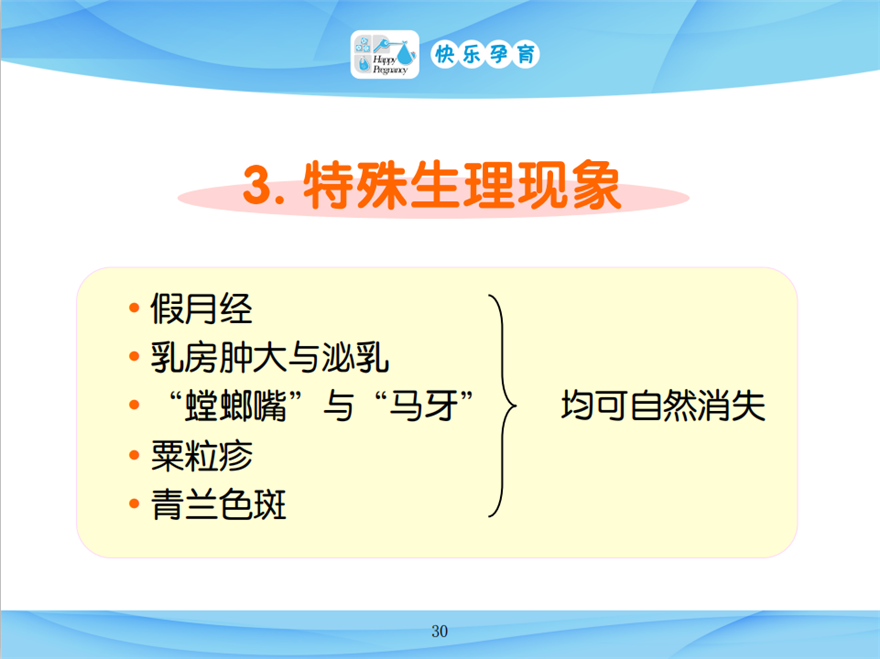 Happy Pregnancy 快乐孕育

3. 特殊生理现象

• 假月经
• 乳房肿大与泌乳
• “螳螂嘴”与“马牙”
• 粟粒疹
• 青兰色斑

均可自然消失

30